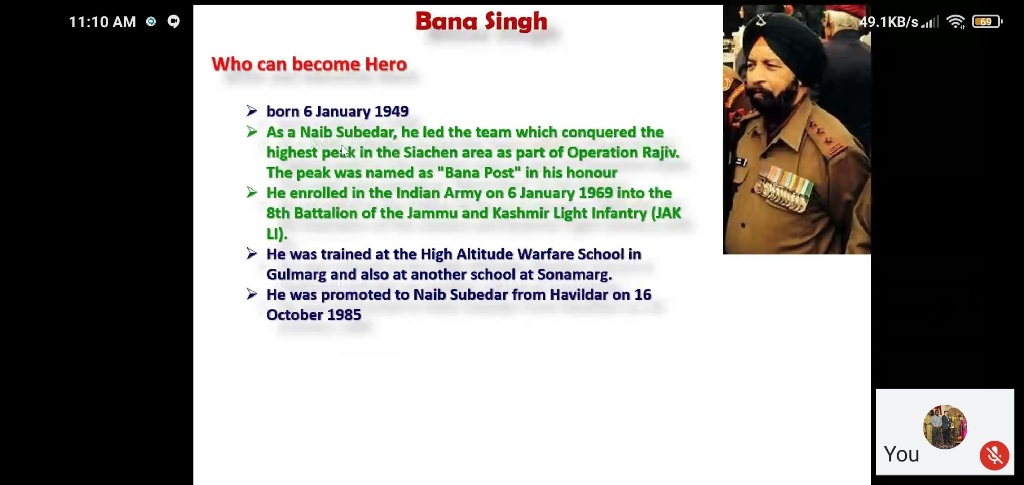 11:10 AM

49.1KB/s

69

Bana Singh

Who can become Hero

➢ born 6 January 1949
➢ As a Naib Subedar, he led the team which conquered the highest peak in the Siachen area as part of Operation Rajiv. The peak was named as "Bana Post" in his honour
➢ He enrolled in the Indian Army on 6 January 1969 into the 8th Battalion of the Jammu and Kashmir Light Infantry (JAK LI).
➢ He was trained at the High Altitude Warfare School in Gulmarg and also at another school at Sonamarg.
➢ He was promoted to Naib Subedar from Havildar on 16 October 1985

You